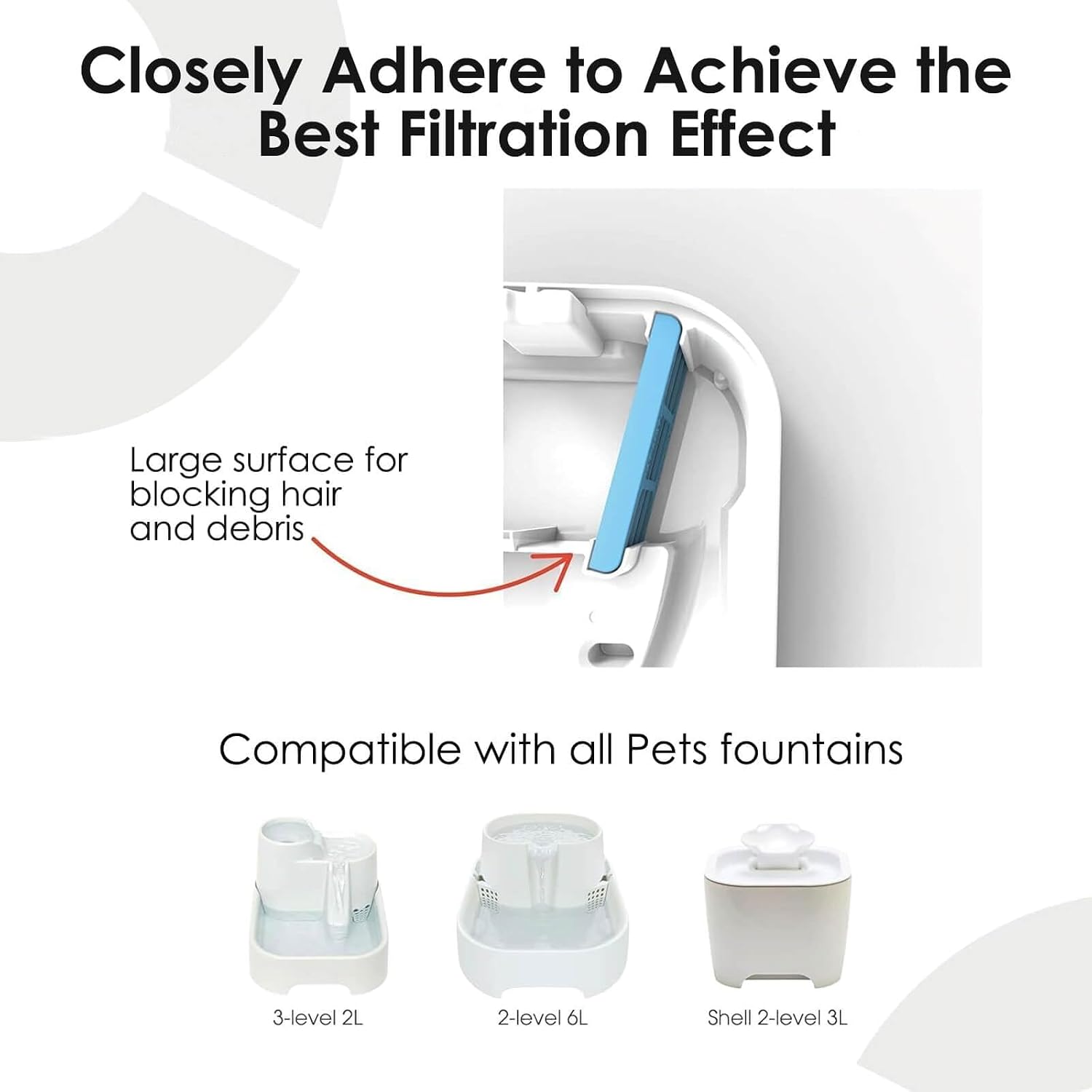 Closely Adhere to Achieve the Best Filtration Effect

Large surface for blocking hair and debris

Compatible with all Pets fountains

3-level 2L

2-level 6L

Shell 2-level 3L